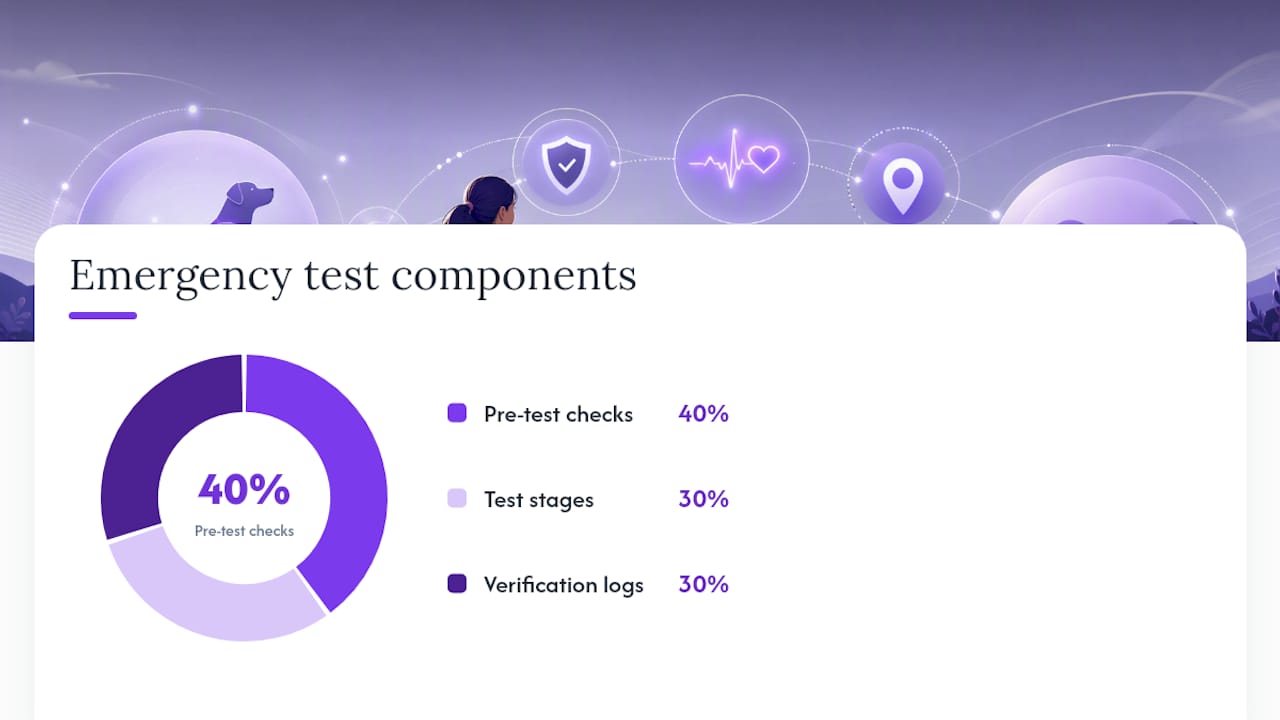 Emergency test components

40%
Pre-test checks

Pre-test checks 40%

Test stages 30%

Verification logs 30%